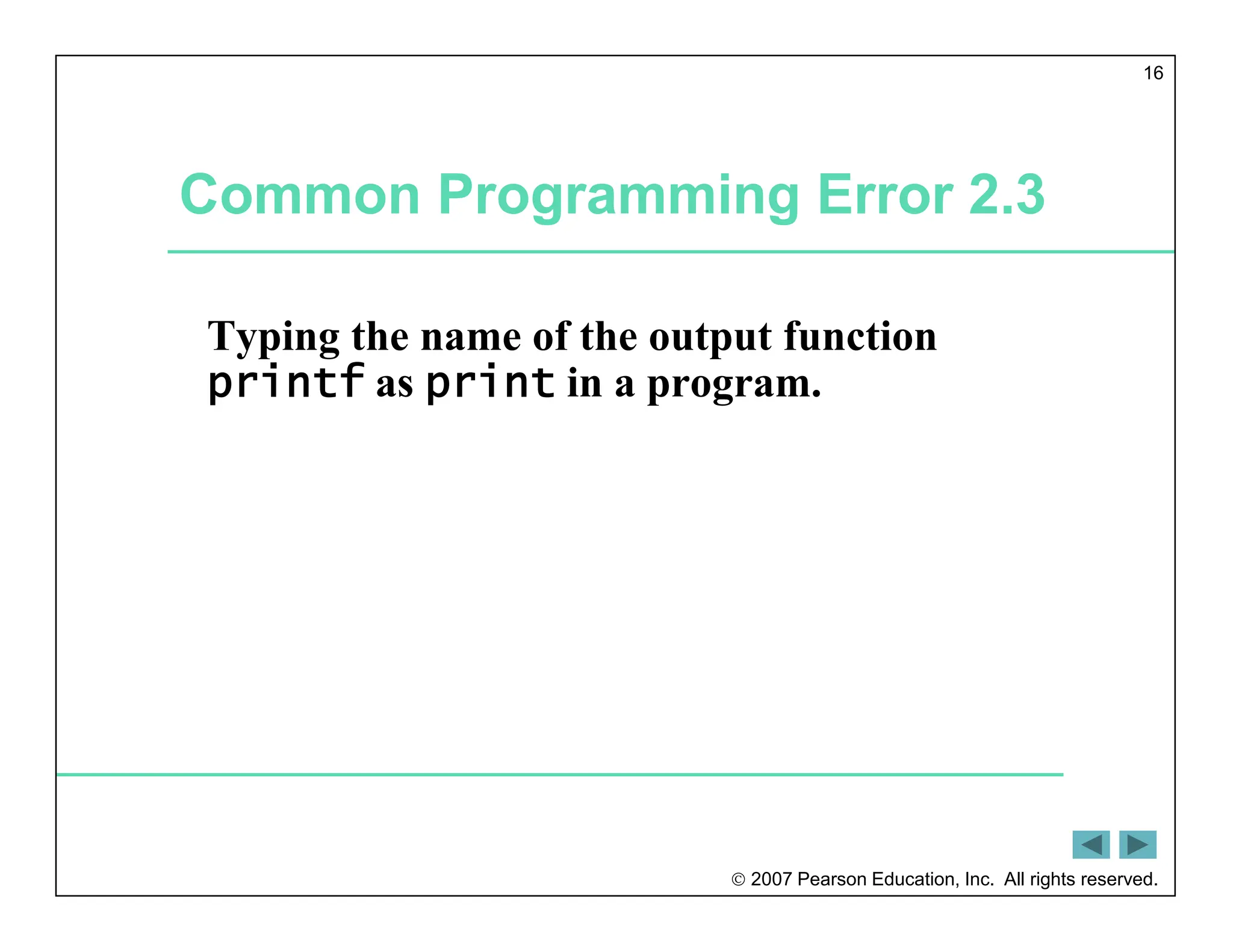 16

Common Programming Error 2.3

Typing the name of the output function printf as print in a program.

© 2007 Pearson Education, Inc. All rights reserved.